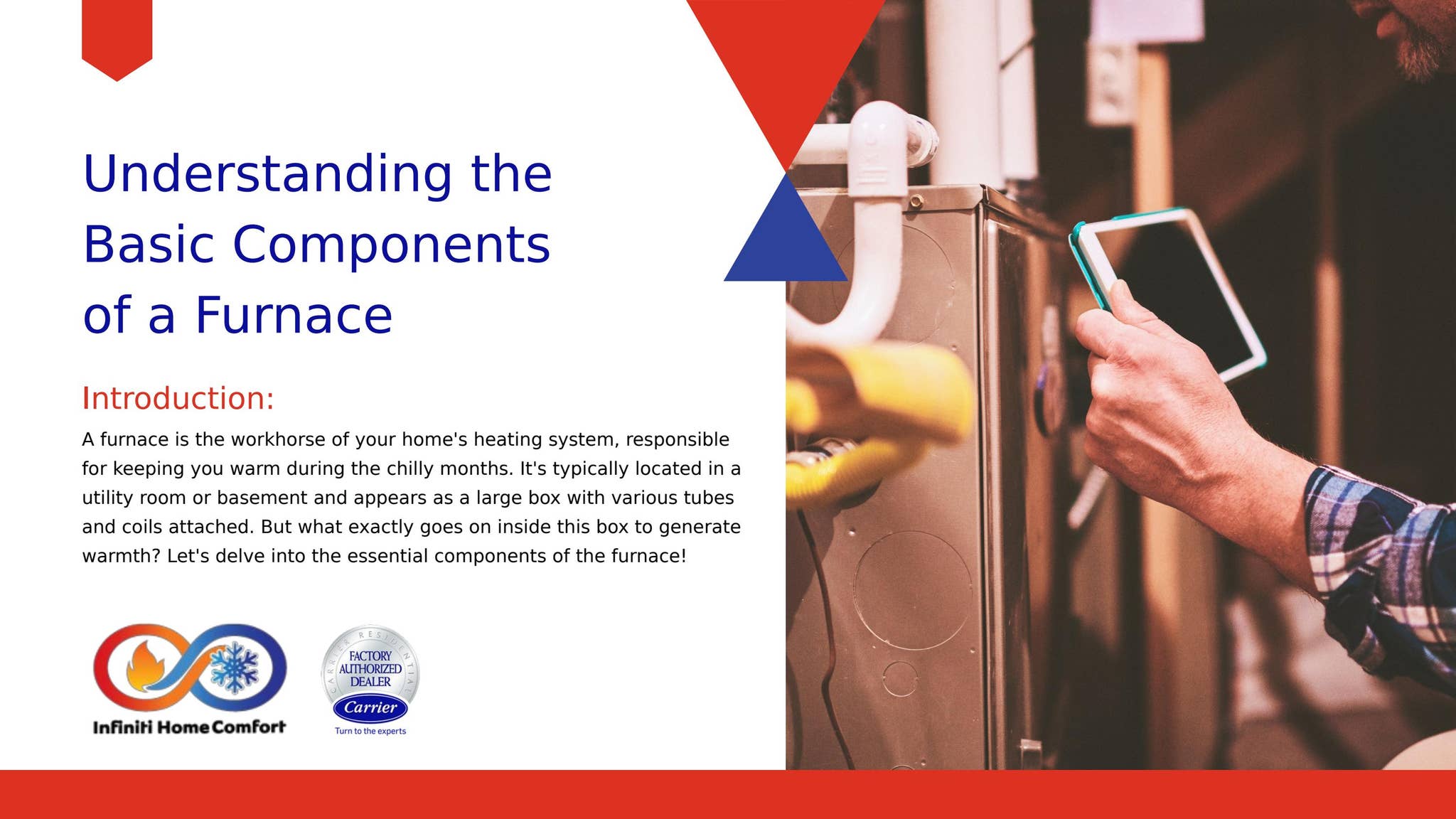 Understanding the Basic Components of a Furnace

Introduction:

A furnace is the workhorse of your home's heating system, responsible for keeping you warm during the chilly months. It's typically located in a utility room or basement and appears as a large box with various tubes and coils attached. But what exactly goes on inside this box to generate warmth? Let's delve into the essential components of the furnace!

Infiniti Home Comfort

CARRIER RESIDENTIAL
FACTORY AUTHORIZED DEALER
Carrier
Turn to the experts